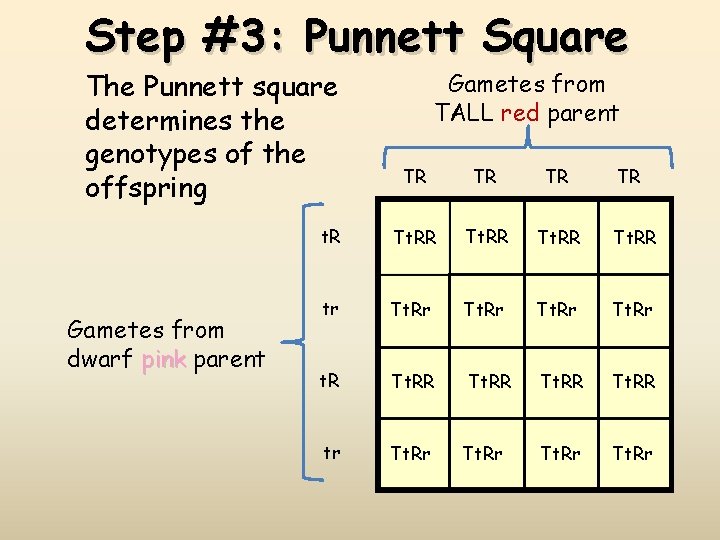 Step #3: Punnett Square

The Punnett square determines the genotypes of the offspring

Gametes from TALL red parent

Gametes from dwarf pink parent

|  | TR | TR | TR | TR |
|---|---|---|---|---|
| tR | TtRR | TtRR | TtRR | TtRR |
| tr | TtRr | TtRr | TtRr | TtRr |
| tR | TtRR | TtRR | TtRR | TtRR |
| tr | TtRr | TtRr | TtRr | TtRr |